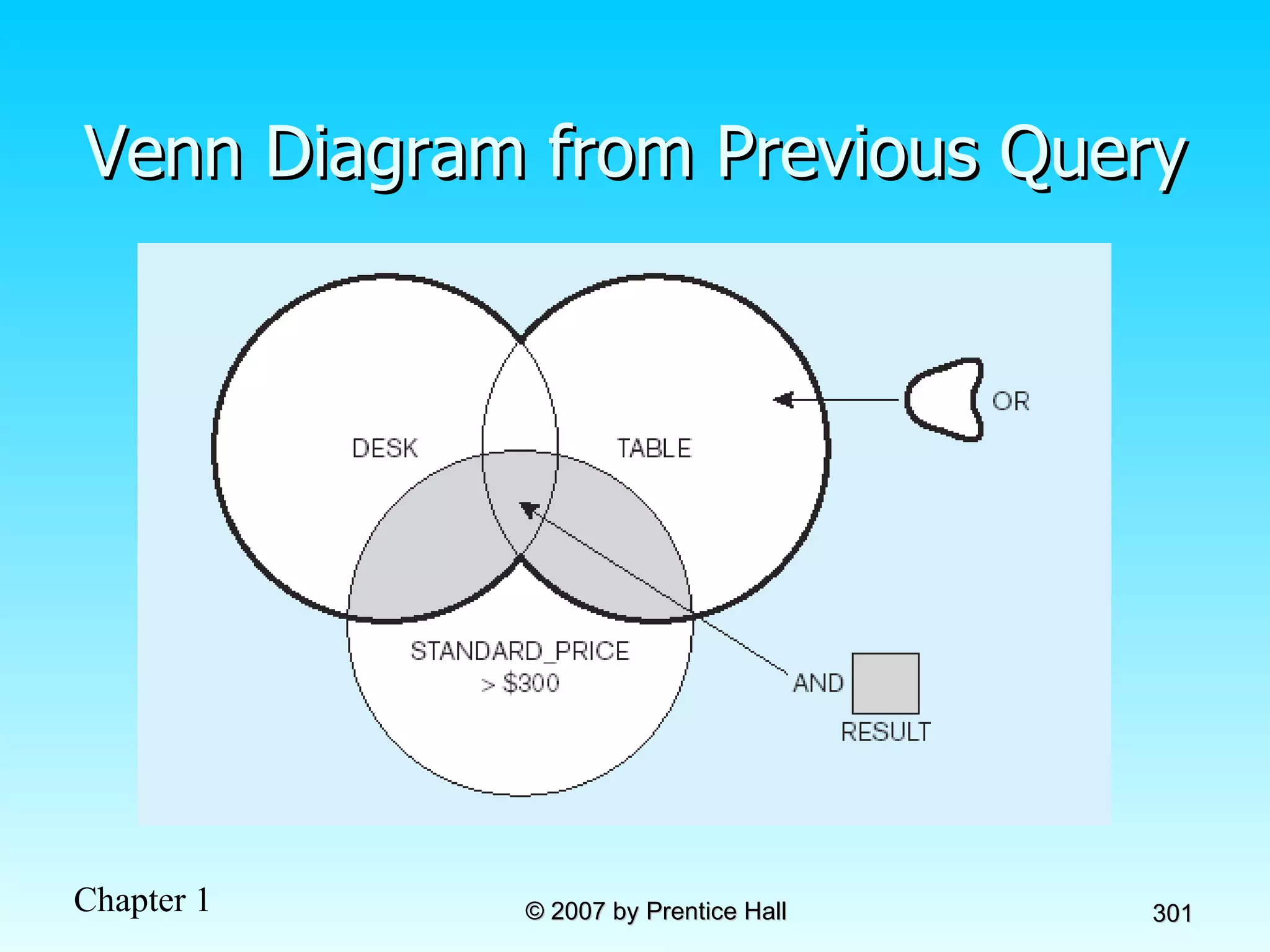 Venn Diagram from Previous Query

DESK

TABLE

OR

STANDARD_PRICE > $300

AND

RESULT

Chapter 1

© 2007 by Prentice Hall

301